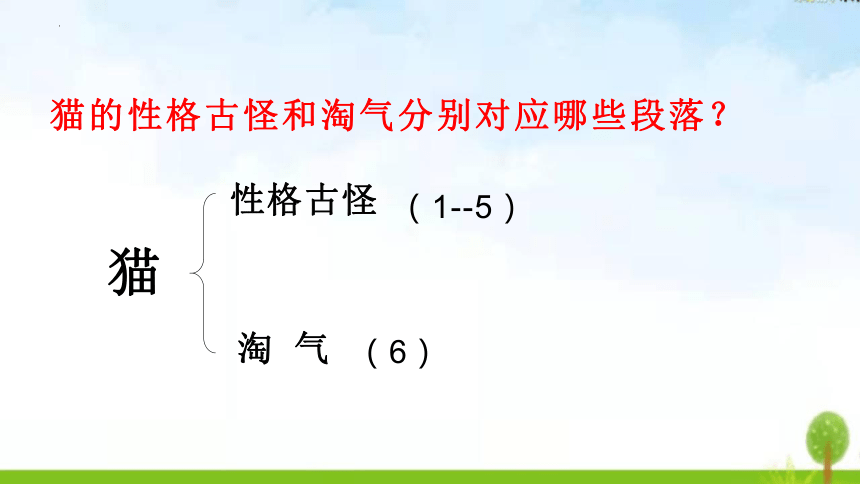 猫的性格古怪和淘气分别对应哪些段落？

猫

性格古怪 （1--5）

淘 气 （6）